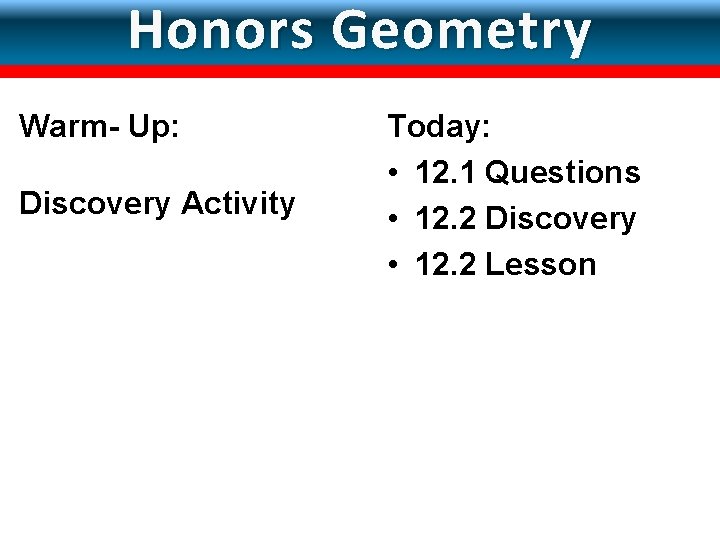 Honors Geometry

Warm- Up:

Discovery Activity

Today:
• 12.1 Questions
• 12.2 Discovery
• 12.2 Lesson